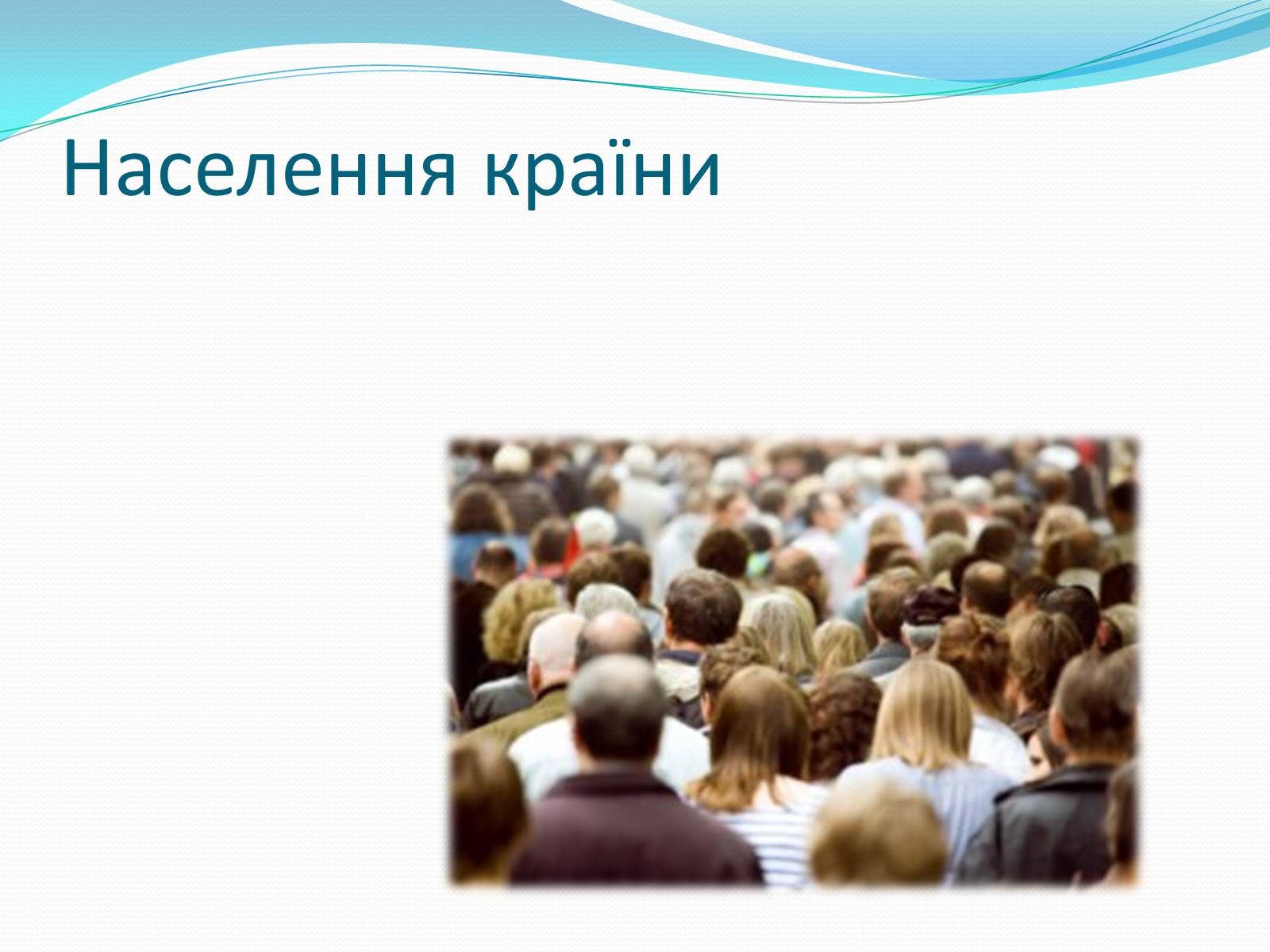 Населення країни